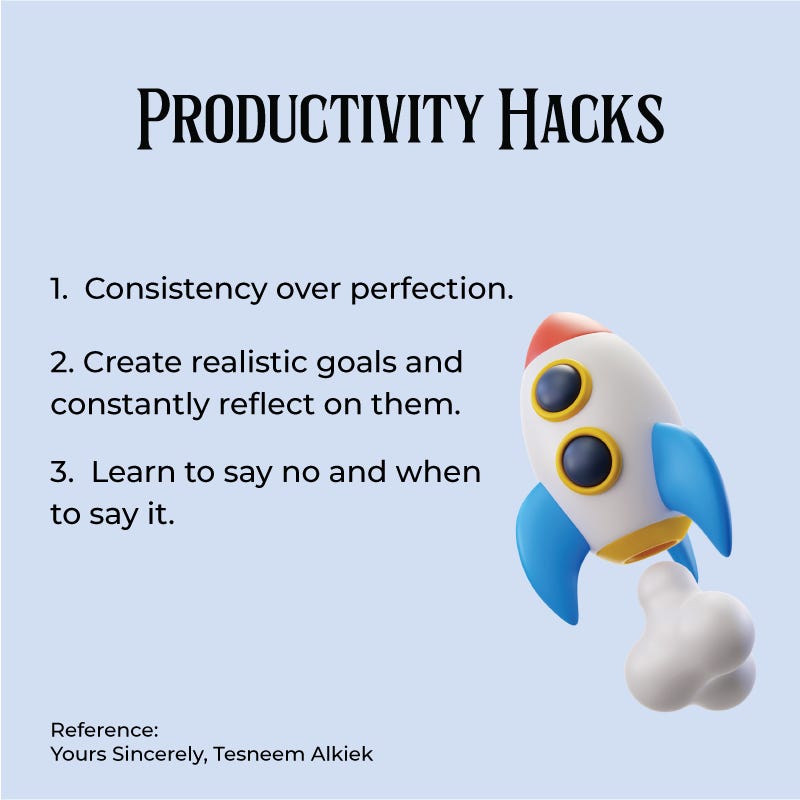 PRODUCTIVITY HACKS

1. Consistency over perfection.

2. Create realistic goals and constantly reflect on them.

3. Learn to say no and when to say it.

Reference:
Yours Sincerely, Tesneem Alkiek